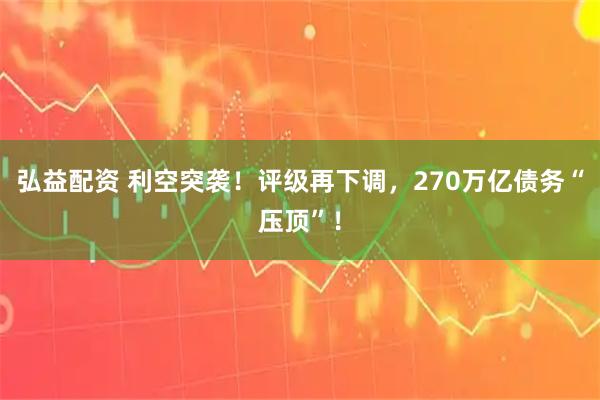 弘益配资 利空突袭！评级再下调，270万亿债务“压顶”！